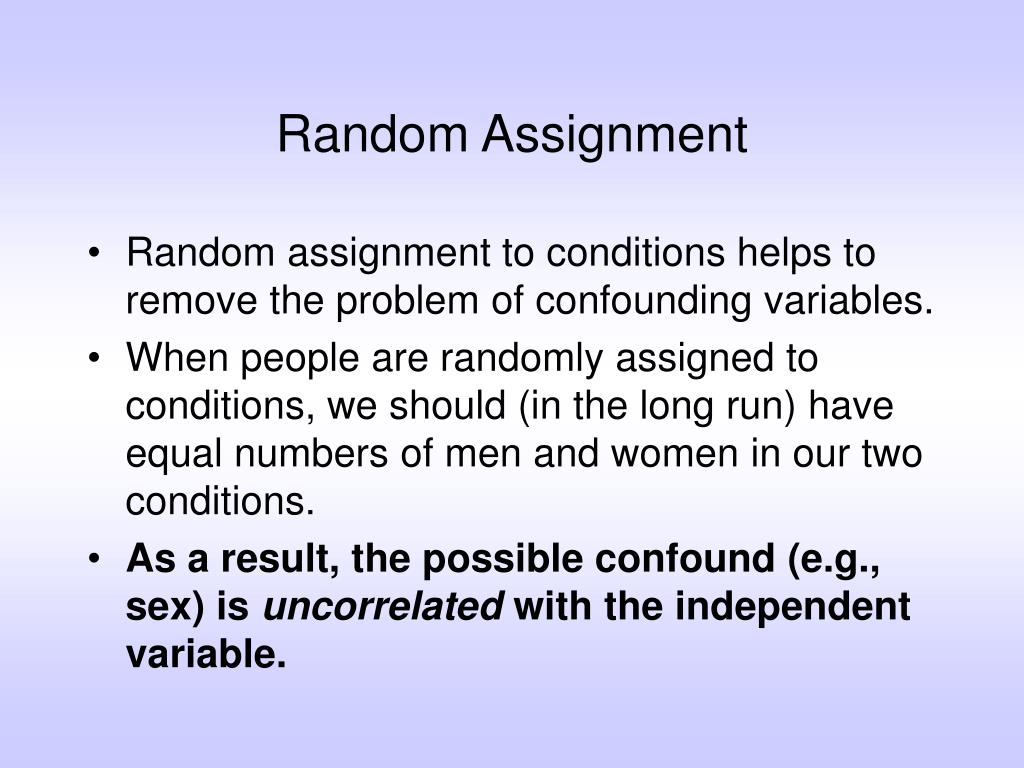 Random Assignment

• Random assignment to conditions helps to remove the problem of confounding variables.
• When people are randomly assigned to conditions, we should (in the long run) have equal numbers of men and women in our two conditions.
• As a result, the possible confound (e.g., sex) is uncorrelated with the independent variable.